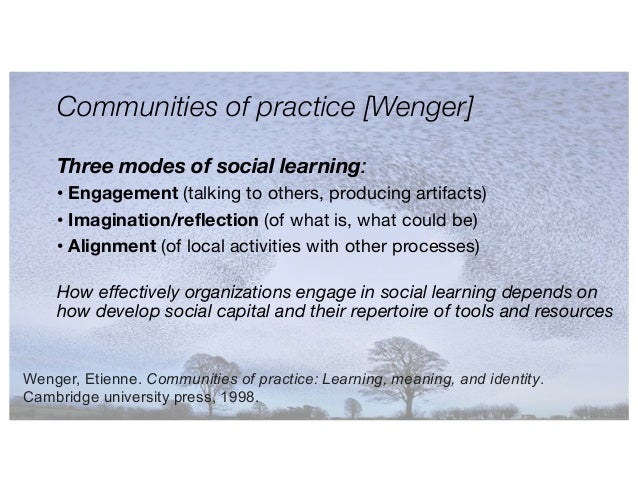 Communities of practice [Wenger]

Three modes of social learning:

• Engagement (talking to others, producing artifacts)
• Imagination/reflection (of what is, what could be)
• Alignment (of local activities with other processes)

How effectively organizations engage in social learning depends on how develop social capital and their repertoire of tools and resources

Wenger, Etienne. Communities of practice: Learning, meaning, and identity. Cambridge university press, 1998.